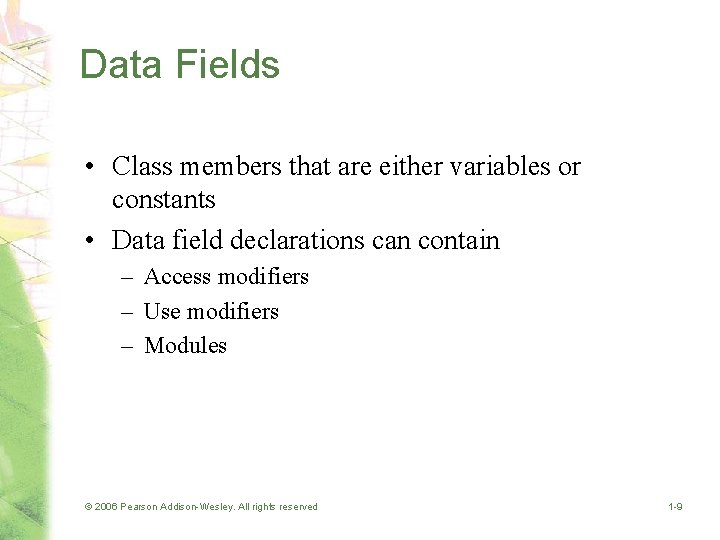 Data Fields

• Class members that are either variables or constants
• Data field declarations can contain
– Access modifiers
– Use modifiers
– Modules

© 2006 Pearson Addison-Wesley. All rights reserved

1-9